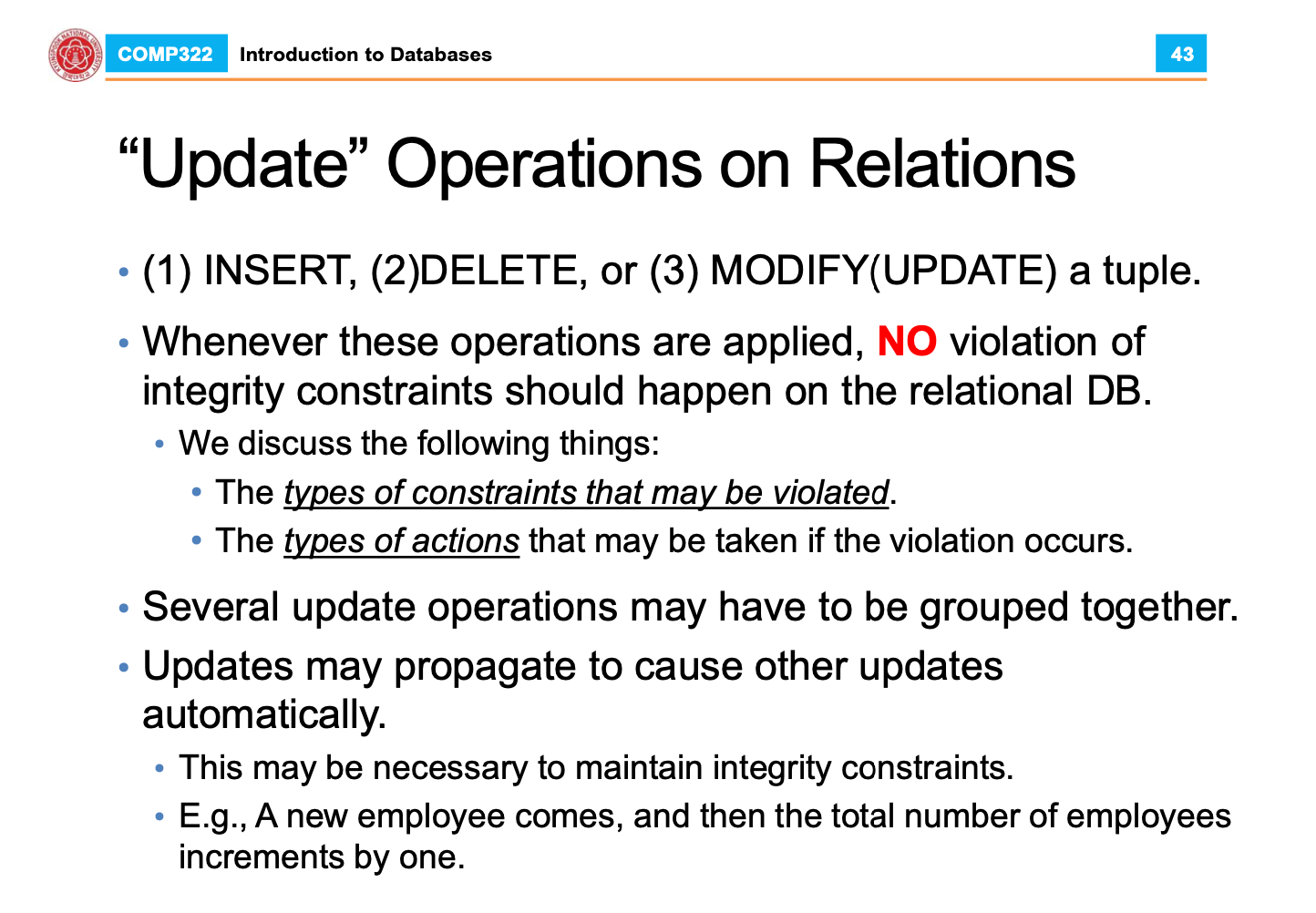 COMP322 Introduction to Databases 43

“Update” Operations on Relations

• (1) INSERT, (2)DELETE, or (3) MODIFY(UPDATE) a tuple.

• Whenever these operations are applied, NO violation of integrity constraints should happen on the relational DB.

• We discuss the following things:

• The types of constraints that may be violated.

• The types of actions that may be taken if the violation occurs.

• Several update operations may have to be grouped together.

• Updates may propagate to cause other updates automatically.

• This may be necessary to maintain integrity constraints.

• E.g., A new employee comes, and then the total number of employees increments by one.